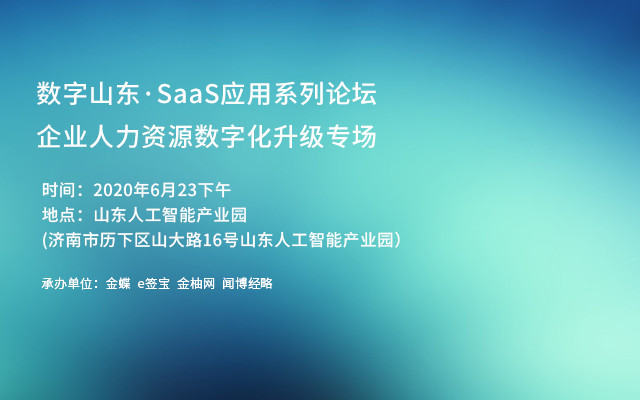 数字山东·SaaS应用系列论坛
企业人力资源数字化升级专场

时间：2020年6月23下午
地点：山东人工智能产业园
(济南市历下区山大路16号山东人工智能产业园）

承办单位：金蝶 e签宝 金柚网 闻博经略